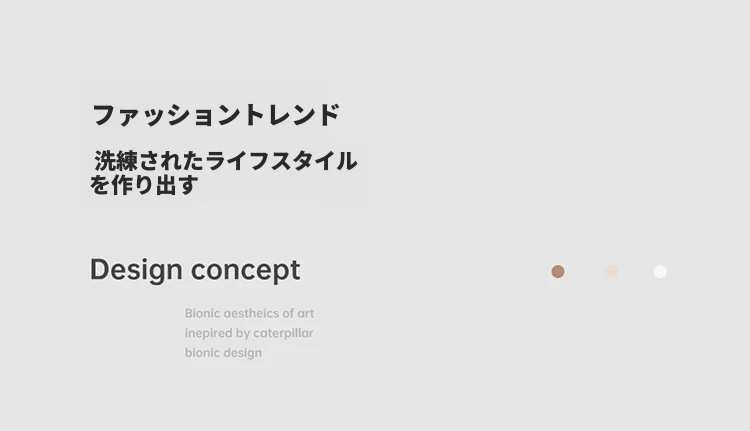 ファッショントレンド

洗練されたライフスタイルを作り出す

Design concept

Bionic aestheics of art inepired by caterpillar bionic design